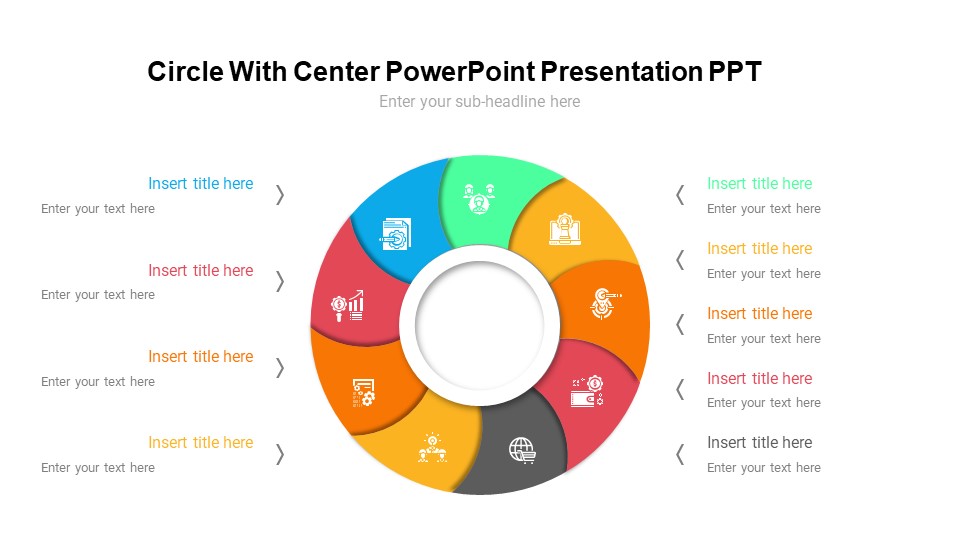 Circle With Center PowerPoint Presentation PPT

Enter your sub-headline here

Insert title here
Enter your text here

Insert title here
Enter your text here

Insert title here
Enter your text here

Insert title here
Enter your text here

Insert title here
Enter your text here

Insert title here
Enter your text here

Insert title here
Enter your text here

Insert title here
Enter your text here

Insert title here
Enter your text here